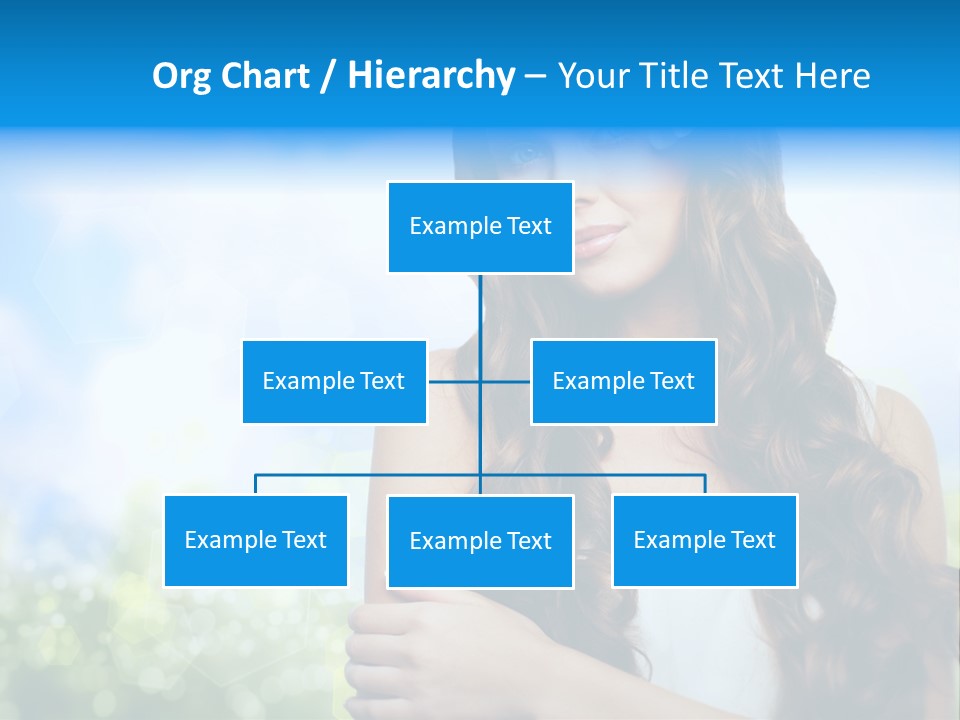 Org Chart / Hierarchy – Your Title Text Here

Example Text

Example Text

Example Text

Example Text

Example Text

Example Text